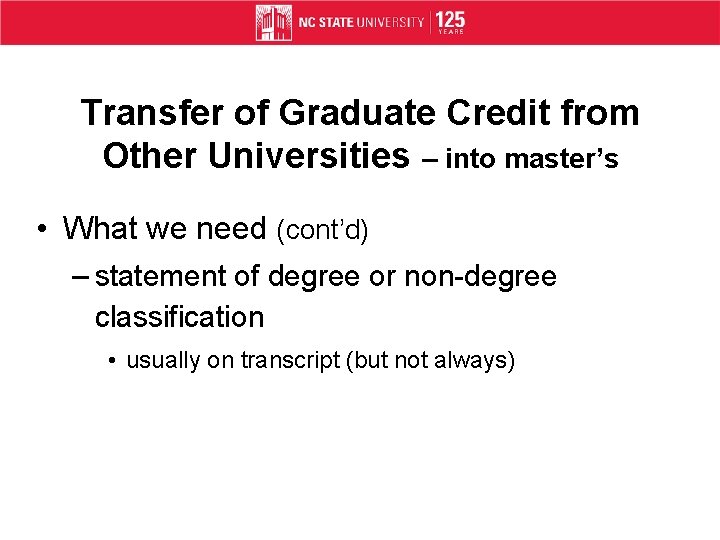 NC STATE UNIVERSITY | 125 YEARS

Transfer of Graduate Credit from Other Universities – into master's

• What we need (cont'd)

– statement of degree or non-degree classification

• usually on transcript (but not always)